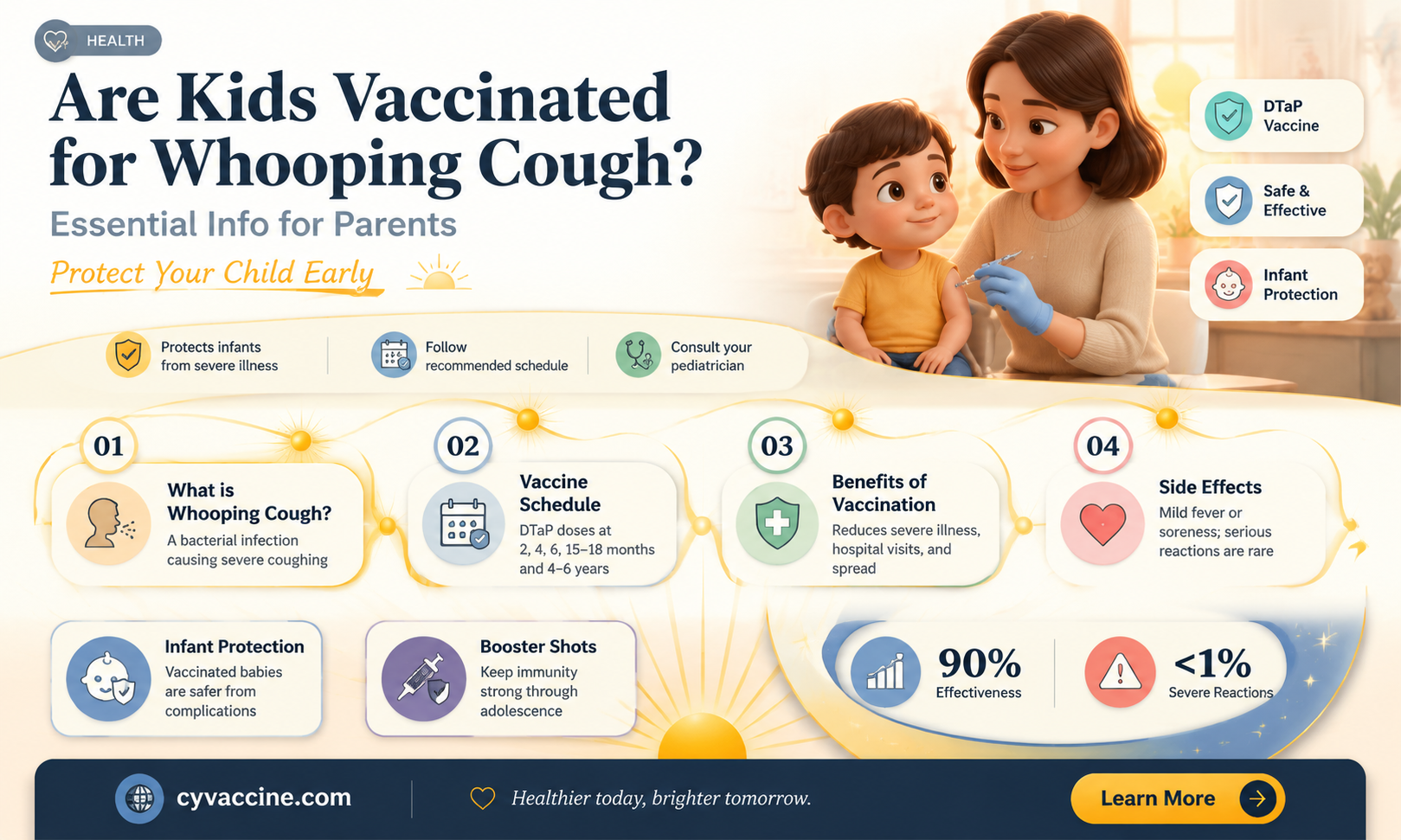 HEALTH

Are Kids Vaccinated for Whooping Cough?

Essential Info for Parents

Protect Your Child Early

DTaP Vaccine

Safe & Effective

Infant Protection

Protects infants from severe illness

Follow recommended schedule

Consult your pediatrician

01
What is Whooping Cough?
A bacterial infection causing severe coughing

02
Vaccine Schedule
DTaP doses at 2, 4, 6, 15–18 months and 4–6 years

03
Benefits of Vaccination
Reduces severe illness, hospital visits, and spread

04
Side Effects
Mild fever or soreness; serious reactions are rare

Infant Protection
Vaccinated babies are safer from complications

Booster Shots
Keep immunity strong through adolescence

90%
Effectiveness

<1%
Severe Reactions

cyvaccine.com

Healthier today, brighter tomorrow.

Learn More